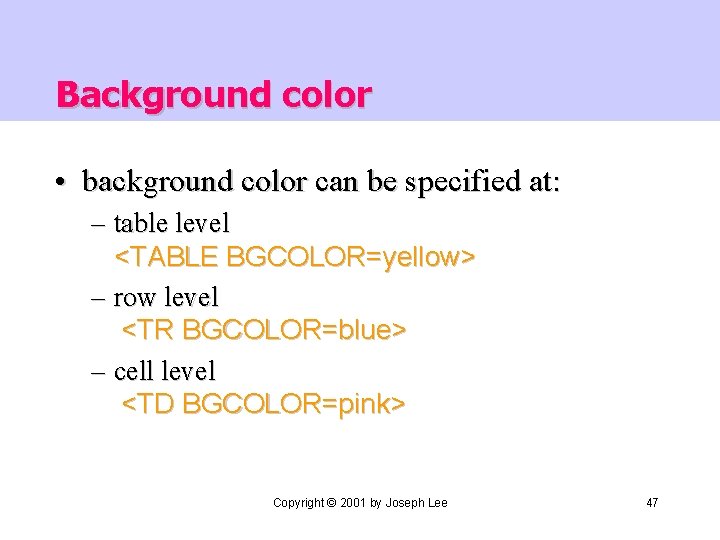 Background color

• background color can be specified at:
– table level
<TABLE BGCOLOR=yellow>
– row level
<TR BGCOLOR=blue>
– cell level
<TD BGCOLOR=pink>

Copyright © 2001 by Joseph Lee

47